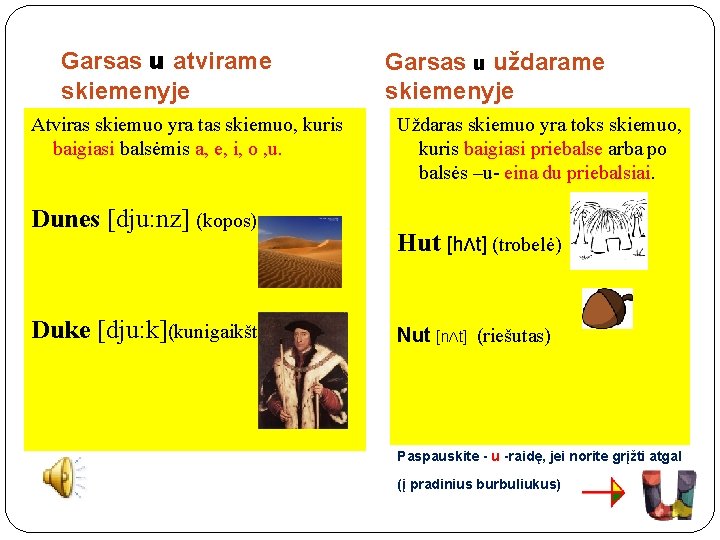 Garsas u atvirame skiemenyje

Atviras skiemuo yra tas skiemuo, kuris baigiasi balsėmis a, e, i, o ,u.

Dunes [dju:nz] (kopos)

Duke [dju:k](kunigaikšt

Garsas u uždarame skiemenyje

Uždaras skiemuo yra toks skiemuo, kuris baigiasi priebalse arba po balsės –u- eina du priebalsiai.

Hut [hʌt] (trobelė)

Nut [nʌt] (riešutas)

Paspauskite - u -raidę, jei norite grįžti atgal (į pradinius burbuliukus)